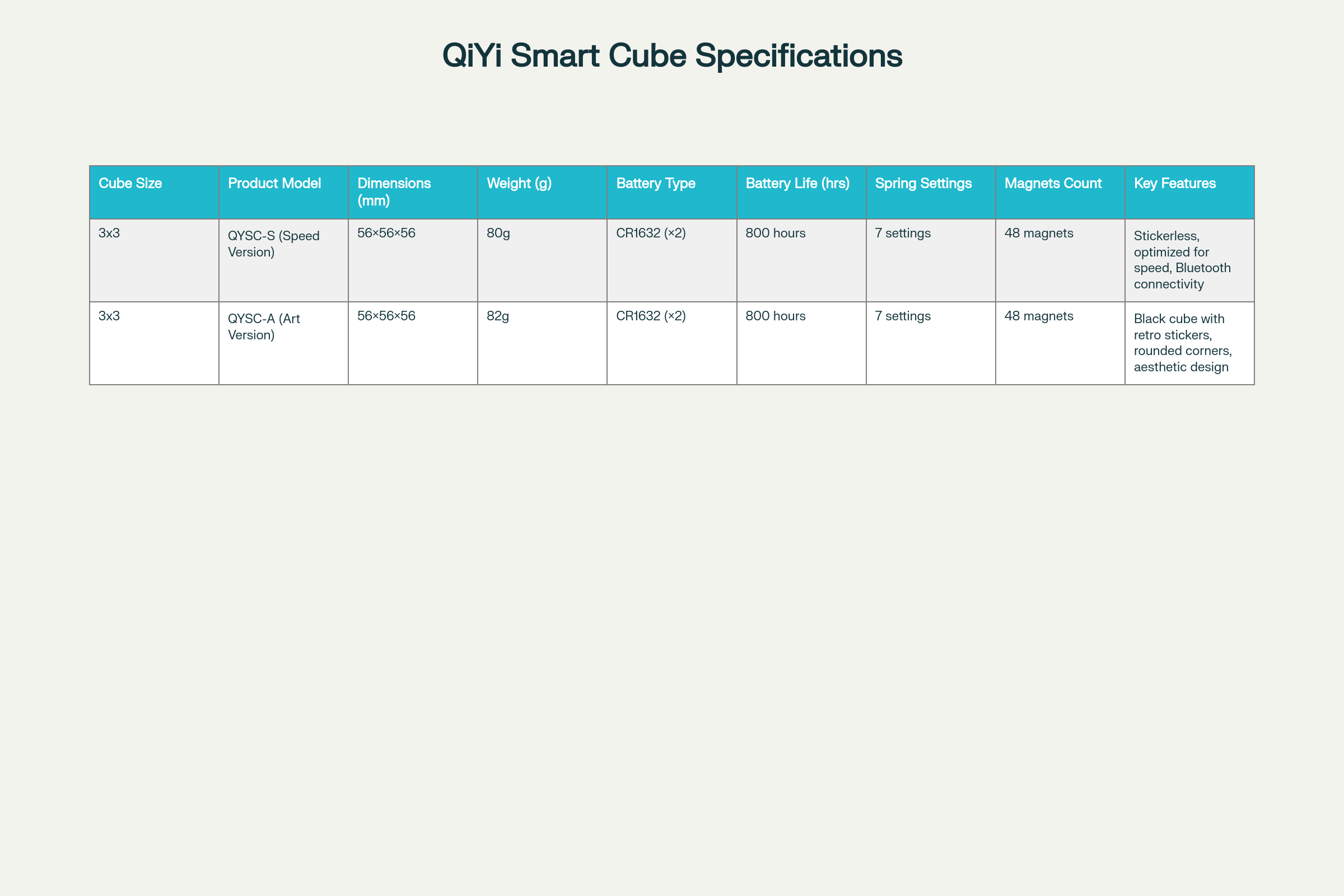 QiYi Smart Cube Specifications

| Cube Size | Product Model | Dimensions (mm) | Weight (g) | Battery Type | Battery Life (hrs) | Spring Settings | Magnets Count | Key Features |
|---|---|---|---|---|---|---|---|---|
| 3x3 | QYSC-S (Speed Version) | 56×56×56 | 80g | CR1632 (×2) | 800 hours | 7 settings | 48 magnets | Stickerless, optimized for speed, Bluetooth connectivity |
| 3x3 | QYSC-A (Art Version) | 56×56×56 | 82g | CR1632 (×2) | 800 hours | 7 settings | 48 magnets | Black cube with retro stickers, rounded corners, aesthetic design |